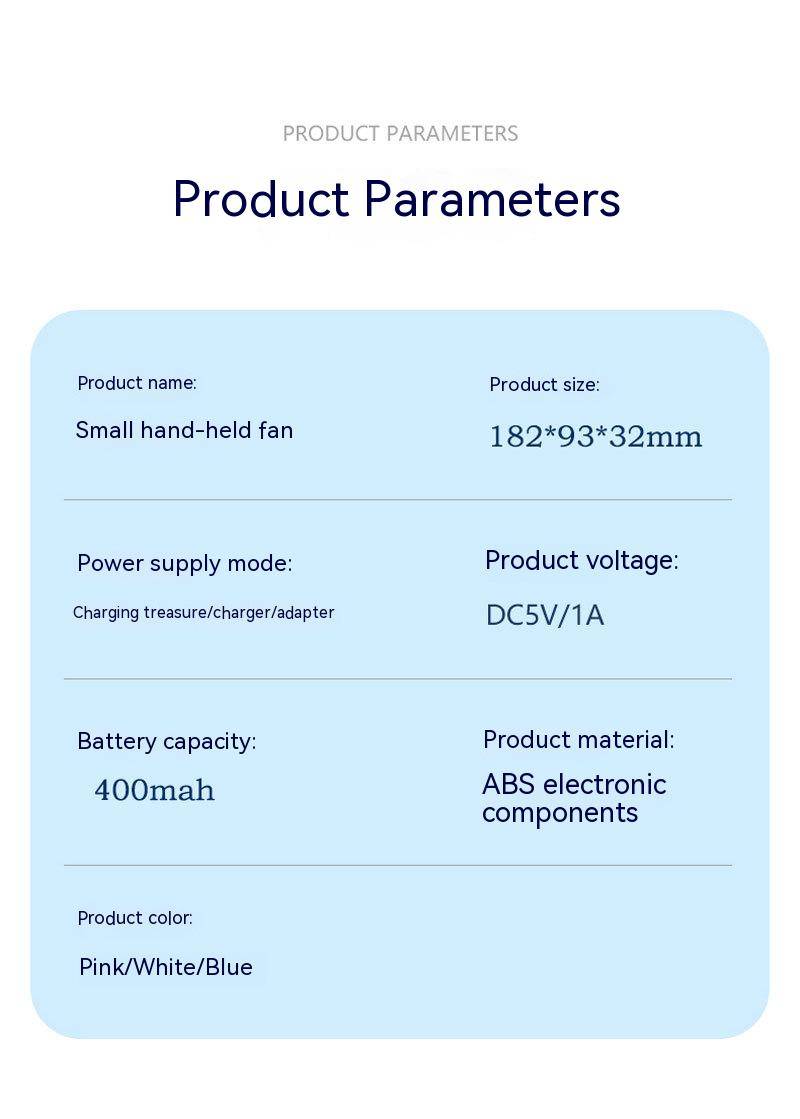 PRODUCT PARAMETERS

Product Parameters

Product name:

Small hand-held fan

Product size:

182*93*32mm

Power supply mode:

Charging treasure/charger/adapter

Product voltage:

DC5V/1A

Battery capacity:

400mah

Product material:

ABS electronic components

Product color:

Pink/White/Blue